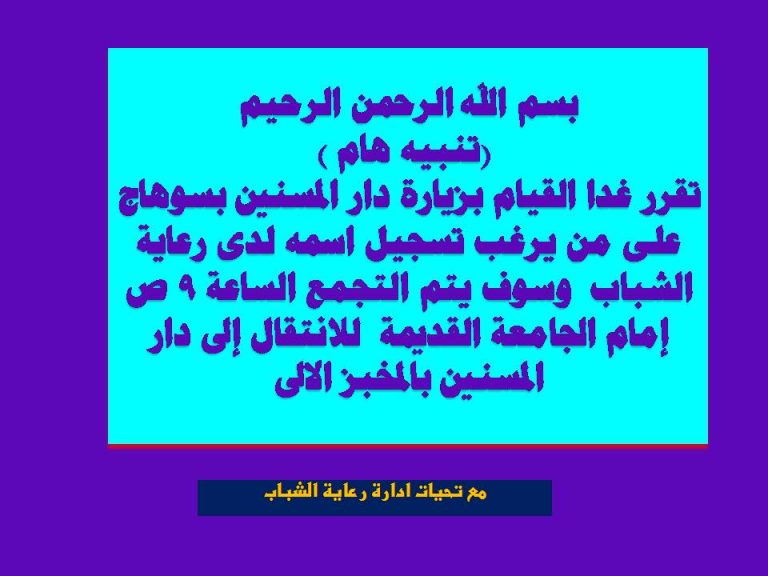 بسم الله الرحمن الرحيم
(تنبيه هام )
تقرر غدا القيام بزيارة دار المسنين بسوهاج على من يرغب تسجيل اسمه لدى رعاية الشباب وسوف يتم التجمع الساعة ٩ ص إمام الجامعة القديمة للانتقال إلى دار المسنين بالمخبز الالى

مع تحيات ادارة رعاية الشباب